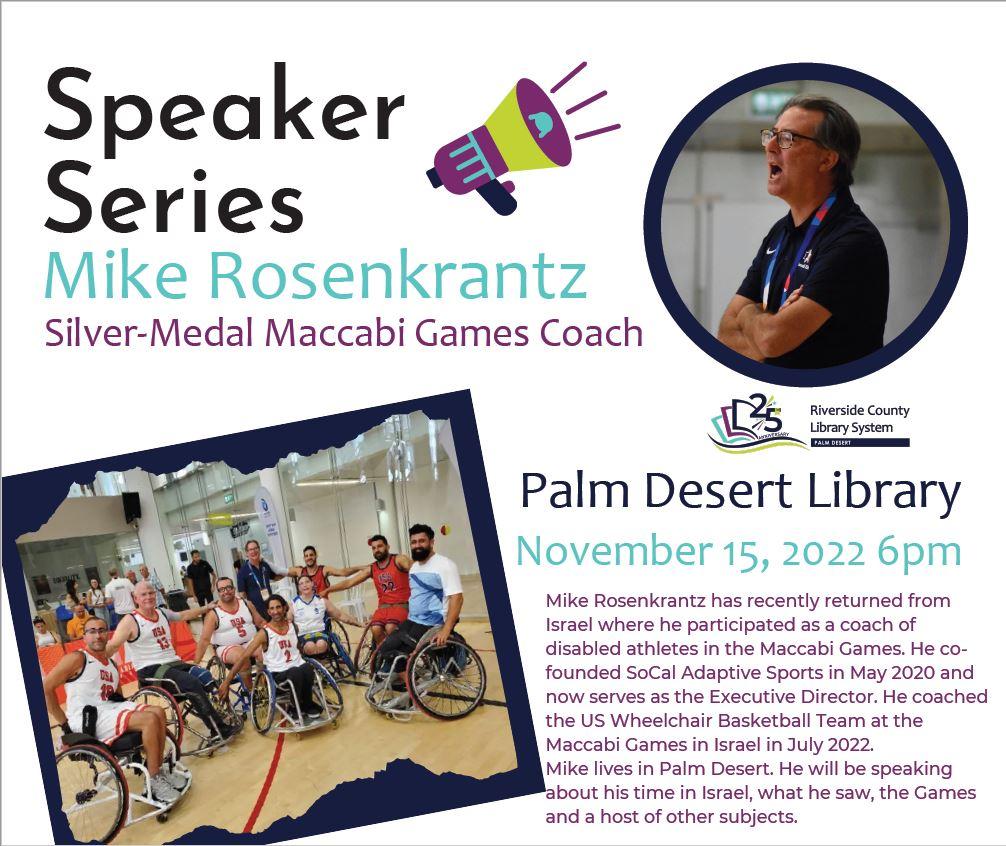 Speaker Series

Mike Rosenkrantz

Silver-Medal Maccabi Games Coach

25 ANNIVERSARY Riverside County Library System PALM DESERT

Palm Desert Library

November 15, 2022 6pm

Mike Rosenkrantz has recently returned from Israel where he participated as a coach of disabled athletes in the Maccabi Games. He co-founded SoCal Adaptive Sports in May 2020 and now serves as the Executive Director. He coached the US Wheelchair Basketball Team at the Maccabi Games in Israel in July 2022.
Mike lives in Palm Desert. He will be speaking about his time in Israel, what he saw, the Games and a host of other subjects.